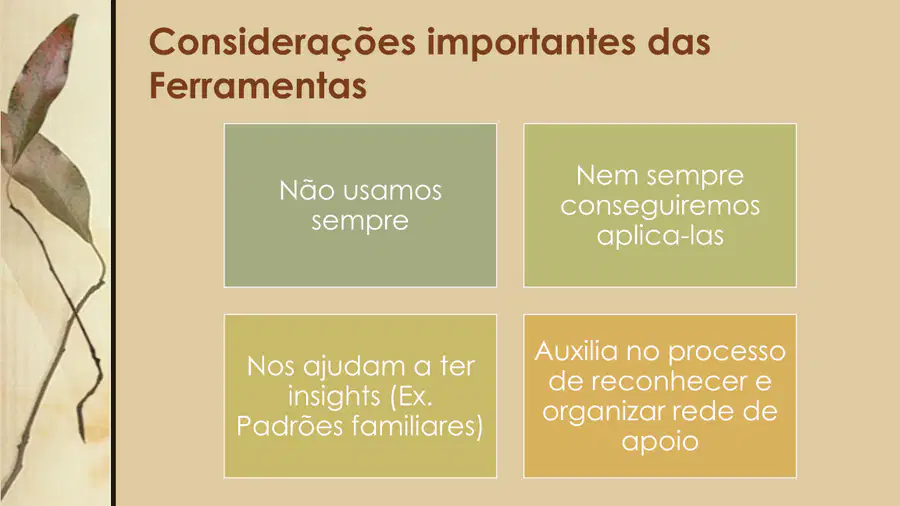 Considerações importantes das Ferramentas

Não usamos sempre

Nem sempre conseguiremos aplica-las

Nos ajudam a ter insights (Ex. Padrões familiares)

Auxilia no processo de reconhecer e organizar rede de apoio